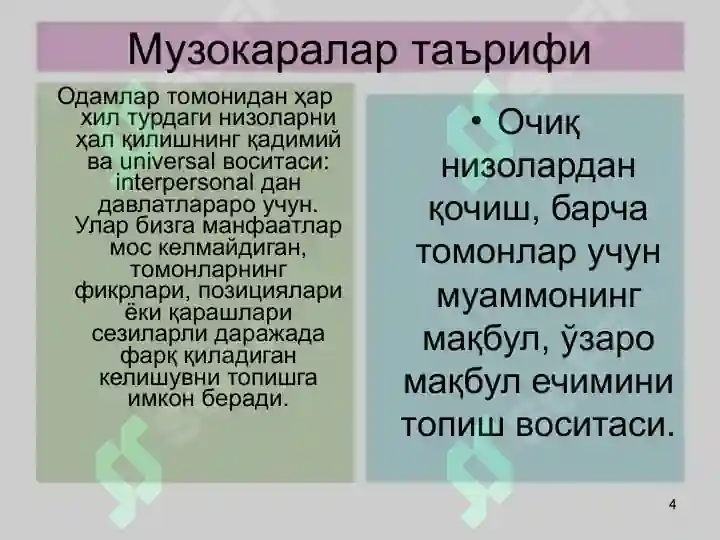 Музокаралар таърифи

Одамлар томонидан ҳар хил турдаги низоларни ҳал қилишнинг қадимий ва universal воситаси: interpersonal дан давлатлараро учун. Улар бизга манфаатлар мос келмайдиган, томонларнинг фикрлари, позициялари ёки қарашлари сезиларли даражада фарқ қиладиган келишувни топишга имкон беради.

• Очиқ низолардан қочиш, барча томонлар учун муаммонинг мақбул, ўзаро мақбул ечимини топиш воситаси.

4